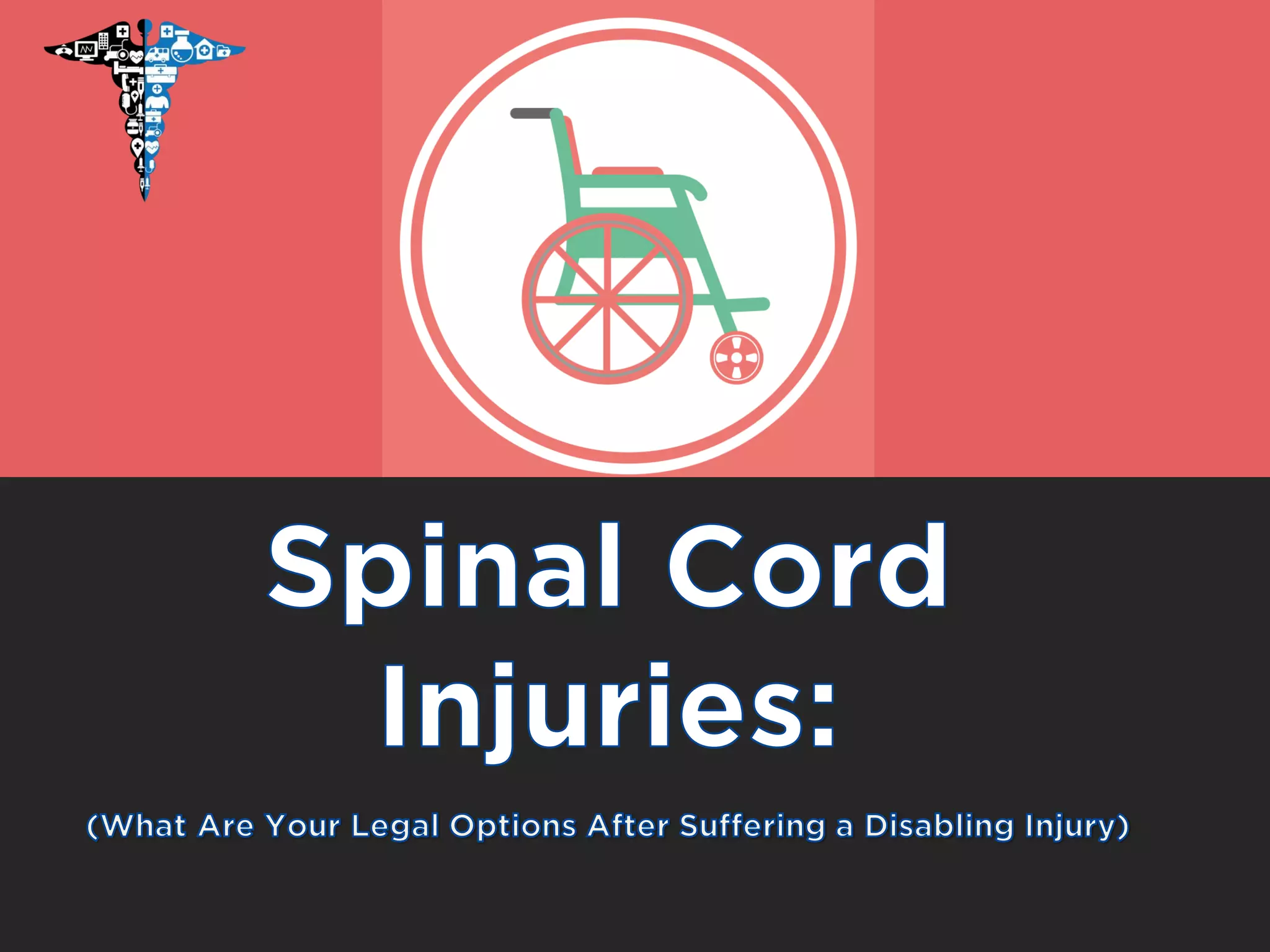 Spinal Cord Injuries:

(What Are Your Legal Options After Suffering a Disabling Injury)